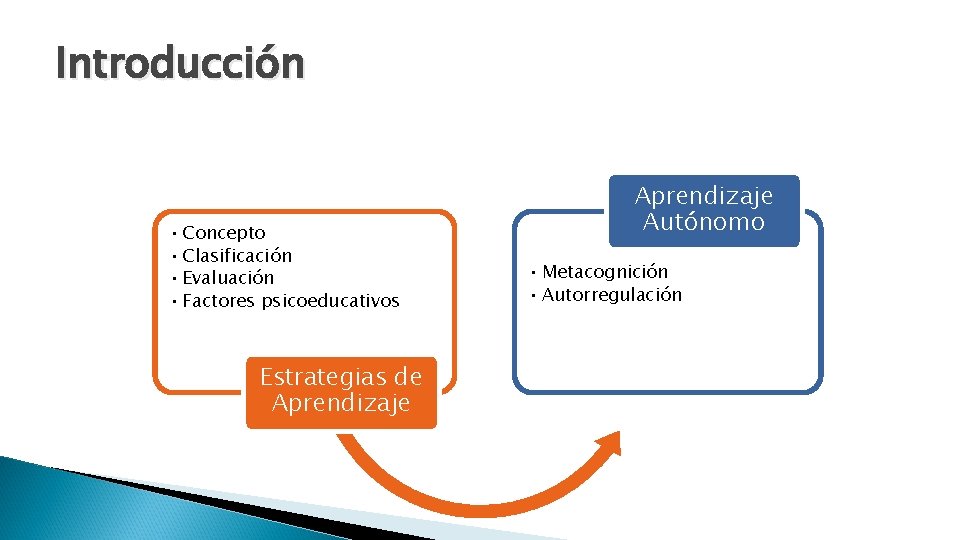 Introducción

• Concepto
• Clasificación
• Evaluación
• Factores psicoeducativos

Estrategias de Aprendizaje

Aprendizaje Autónomo

• Metacognición
• Autorregulación